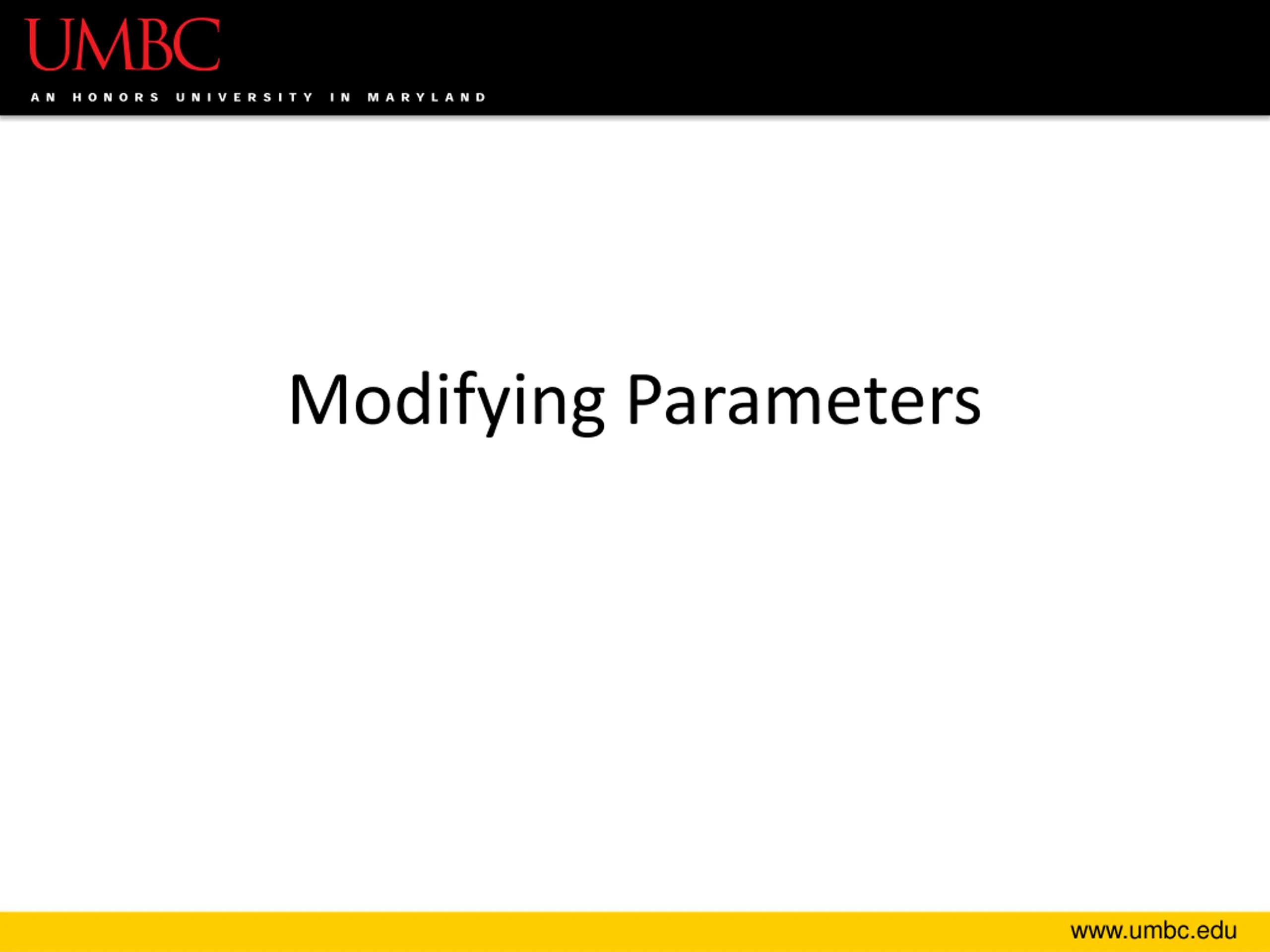 UMBC

AN HONORS UNIVERSITY IN MARYLAND

Modifying Parameters

www.umbc.edu